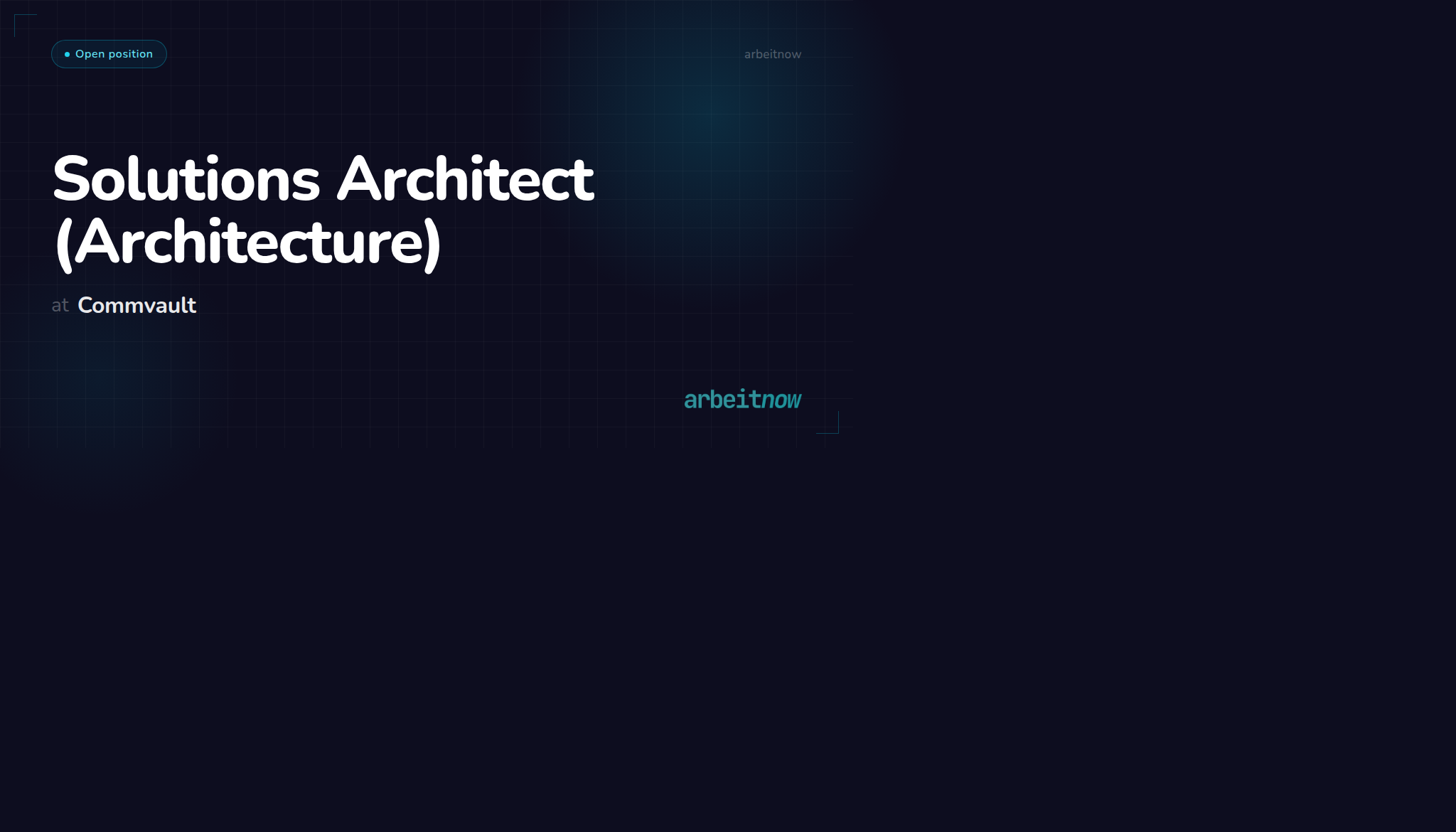 • Open position

arbeitnow

Solutions Architect (Architecture)

at Commvault

arbeitnow